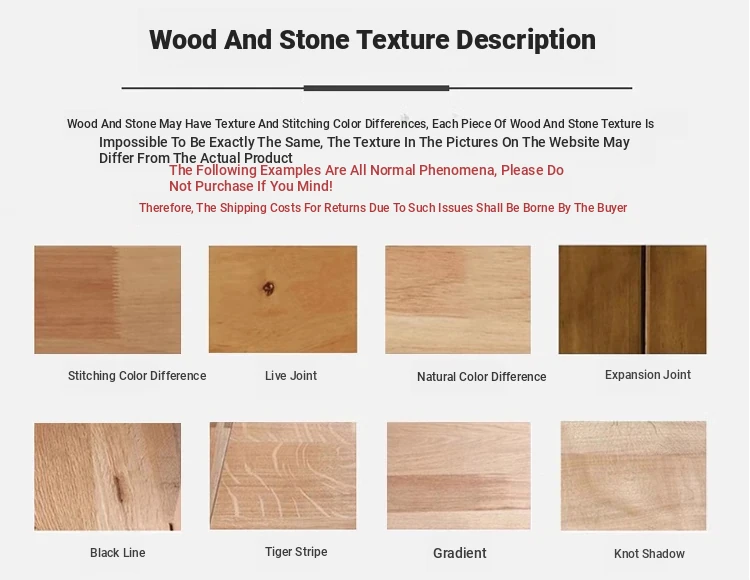 Wood And Stone Texture Description

Wood And Stone May Have Texture And Stitching Color Differences, Each Piece Of Wood And Stone Texture Is Impossible To Be Exactly The Same, The Texture In The Pictures On The Website May Differ From The Actual Product

The Following Examples Are All Normal Phenomena, Please Do Not Purchase If You Mind!

Therefore, The Shipping Costs For Returns Due To Such Issues Shall Be Borne By The Buyer

Stitching Color Difference

Live Joint

Natural Color Difference

Expansion Joint

Black Line

Tiger Stripe

Gradient

Knot Shadow